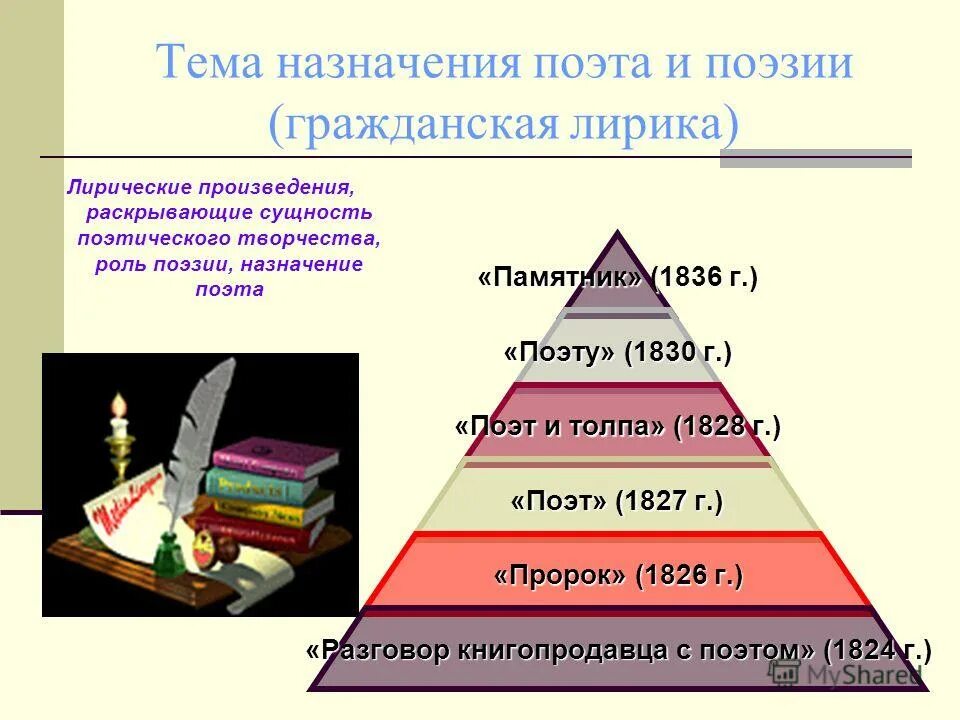 Тема назначения поэта и поэзии (гражданская лирика)

Лирические произведения, раскрывающие сущность поэтического творчества, роль поэзии, назначение поэта

«Памятник» (1836 г.)

«Поэту» (1830 г.)

«Поэт и толпа» (1828 г.)

«Поэт» (1827 г.)

«Пророк» (1826 г.)

«Разговор книгопродавца с поэтом» (1824 г.)

MyShared